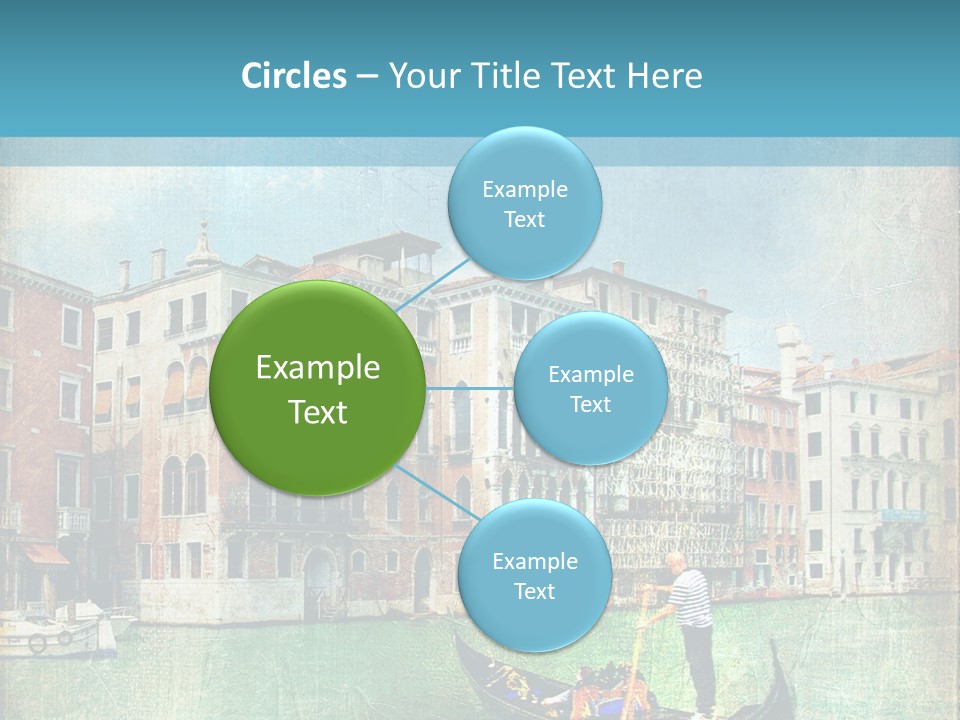 Circles – Your Title Text Here

Example Text

Example Text

Example Text

Example Text